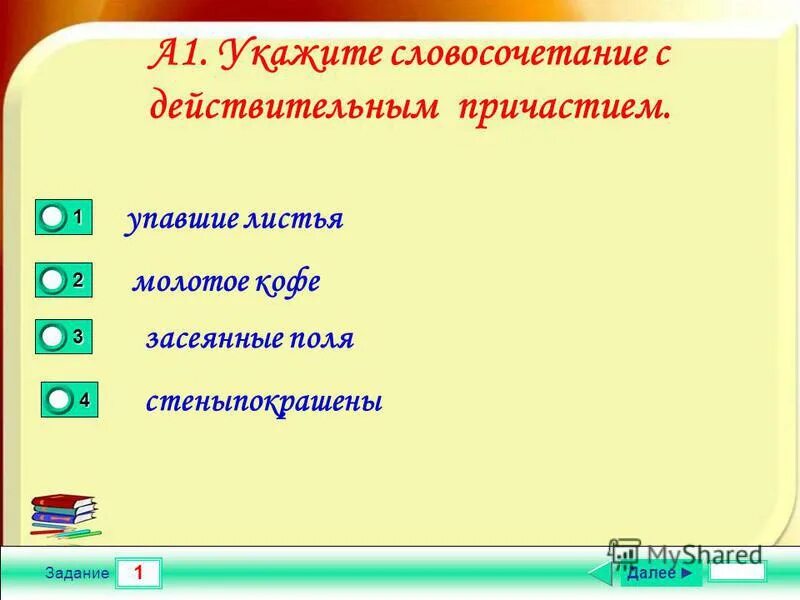 А1. Укажите словосочетание с действительным причастием.

1 упавшие листья

2 молотое кофе

3 засеянные поля

4 стеныпокрашены

Задание 1

MyShared

Далее ►